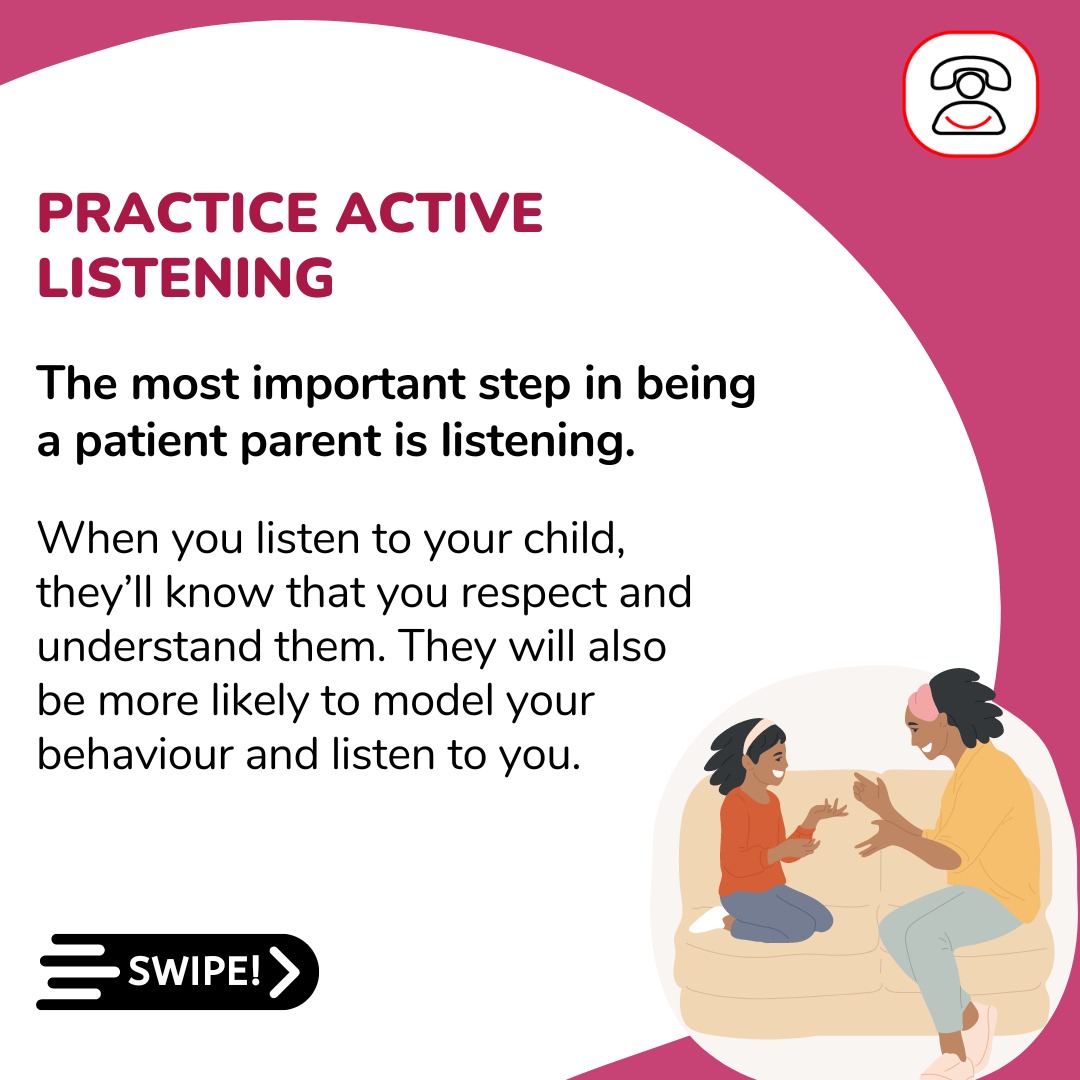 PRACTICE ACTIVE LISTENING

The most important step in being a patient parent is listening.

When you listen to your child, they'll know that you respect and understand them. They will also be more likely to model your behaviour and listen to you.

SWIPE!